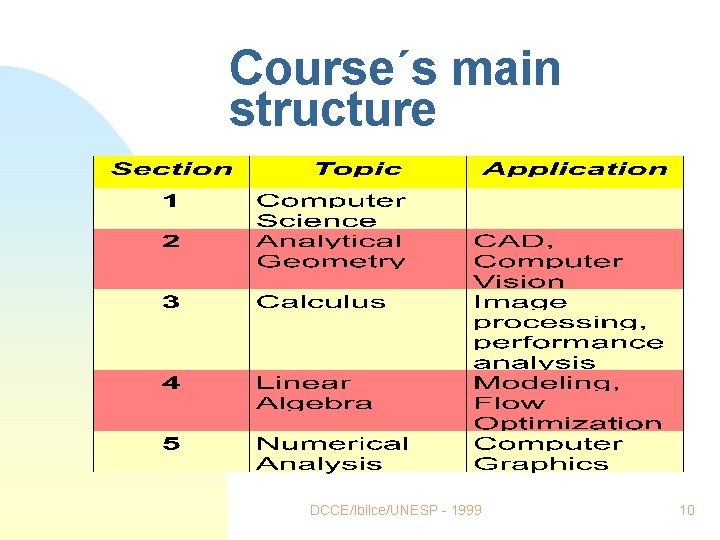 Course´s main structure

| Section | Topic | Application |
|---|---|---|
| 1 | Computer Science | |
| 2 | Analytical Geometry | CAD, Computer Vision |
| 3 | Calculus | Image processing, performance analysis |
| 4 | Linear Algebra | Modeling, Flow Optimization |
| 5 | Numerical Analysis | Computer Graphics |

DCCE/Ibilce/UNESP - 1999

10